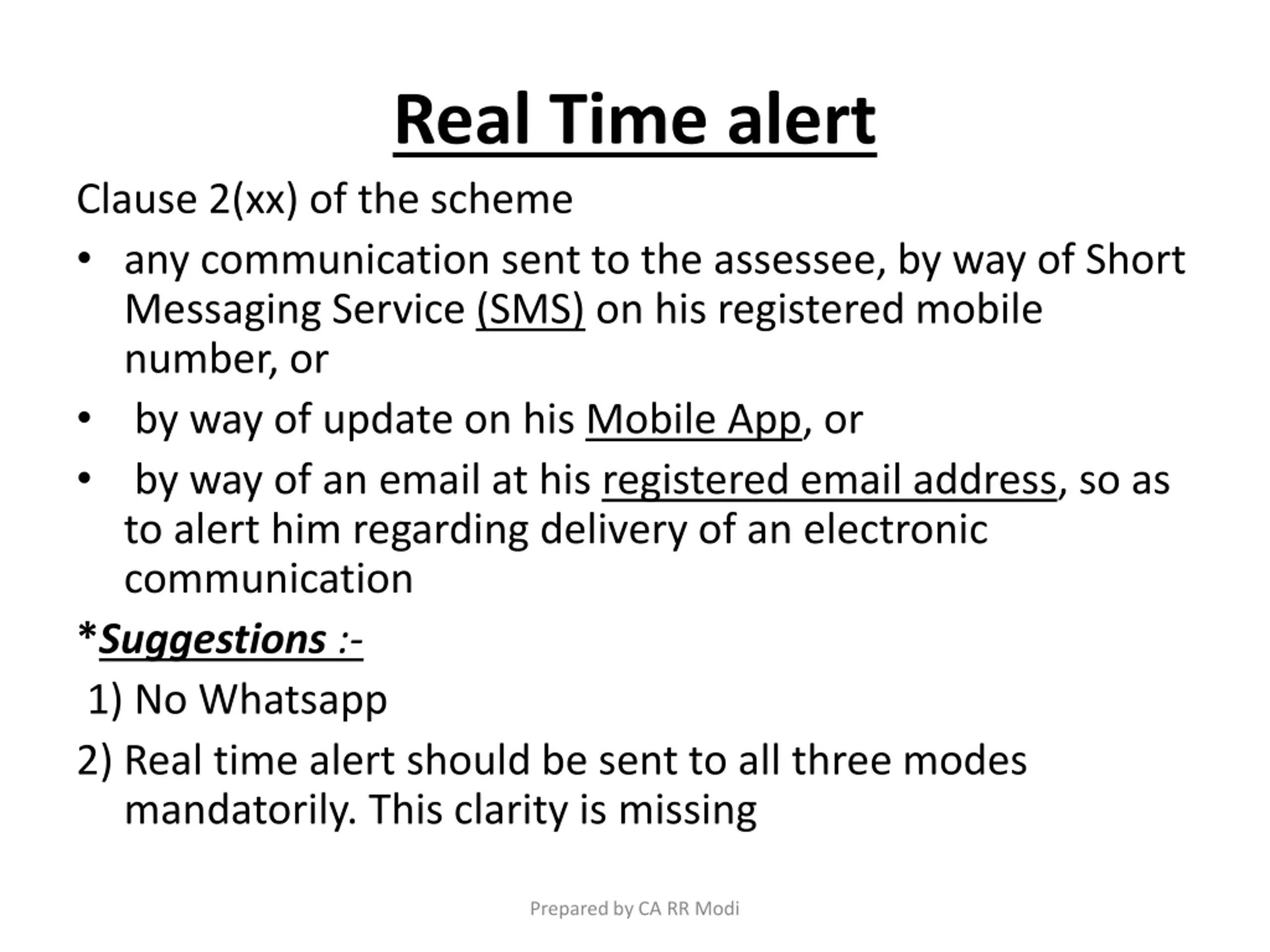 Real Time alert

Clause 2(xx) of the scheme

• any communication sent to the assessee, by way of Short Messaging Service (SMS) on his registered mobile number, or

• by way of update on his Mobile App, or

• by way of an email at his registered email address, so as to alert him regarding delivery of an electronic communication

*Suggestions :-

1) No Whatsapp

2) Real time alert should be sent to all three modes mandatorily. This clarity is missing

Prepared by CA RR Modi